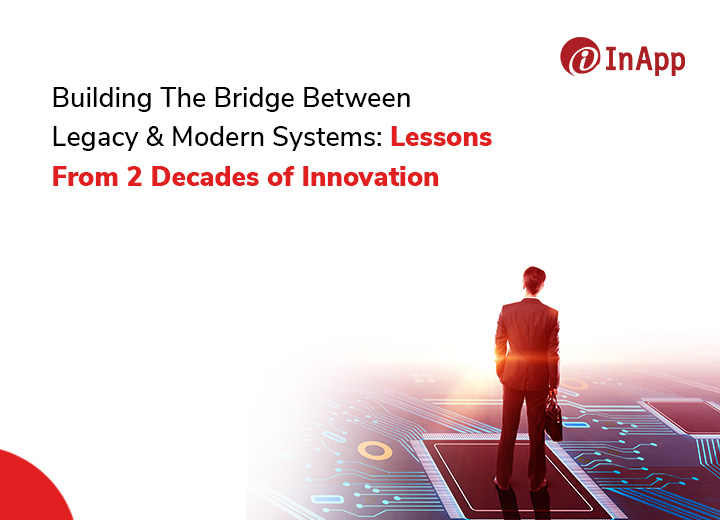 InApp

Building The Bridge Between Legacy & Modern Systems: Lessons From 2 Decades of Innovation